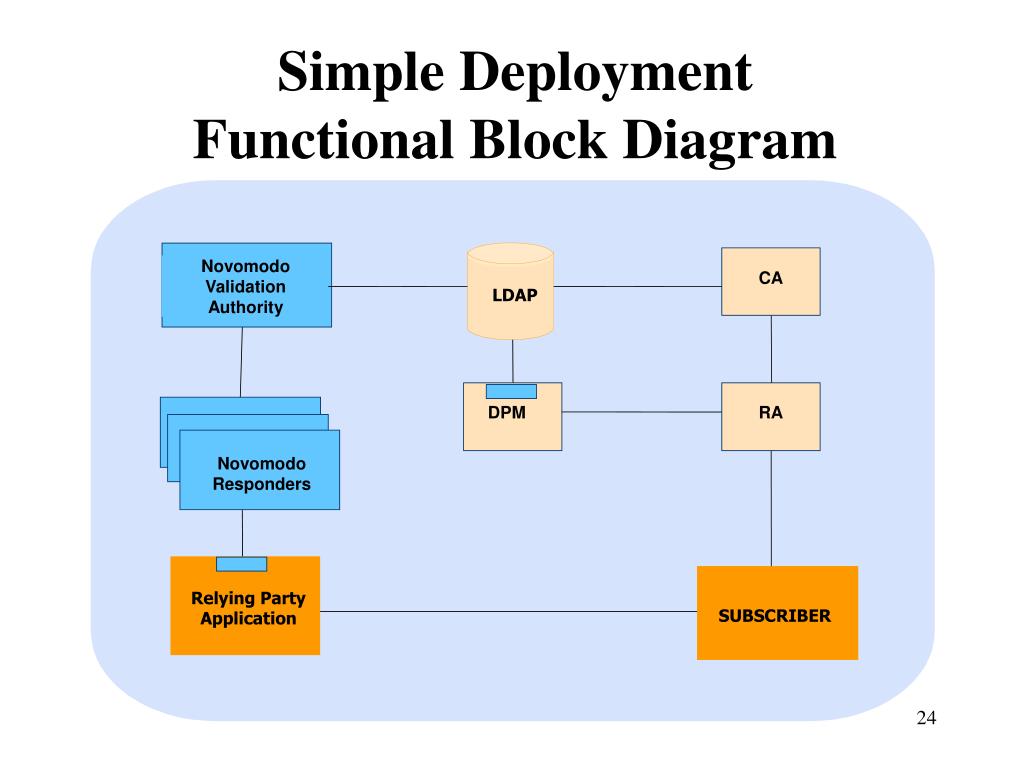 Simple Deployment
Functional Block Diagram

Novomodo Validation Authority

LDAP

CA

DPM

RA

Novomodo Responders

Relying Party Application

SUBSCRIBER

24